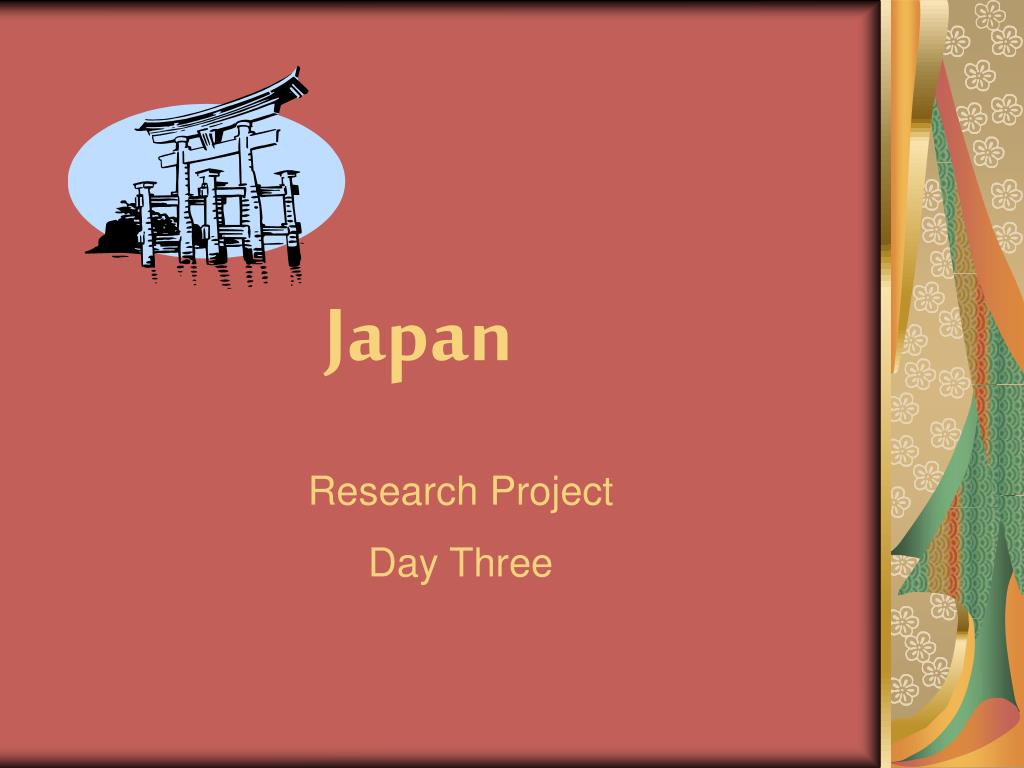 Japan

Research Project

Day Three